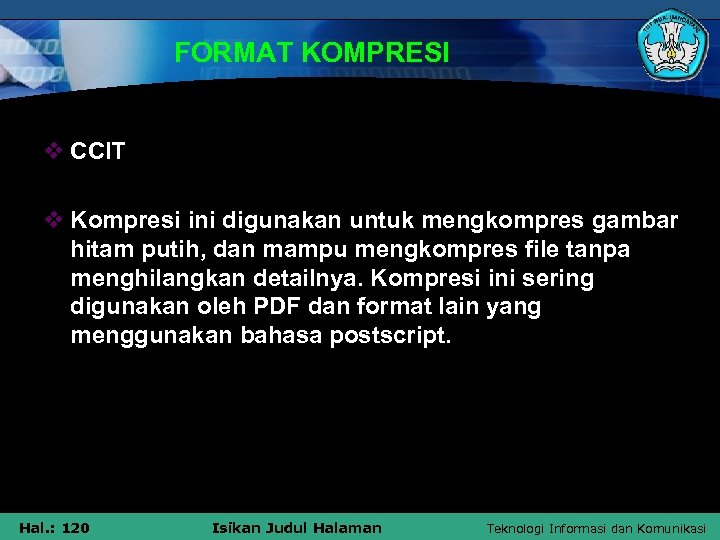 FORMAT KOMPRESI

❖ CCIT

❖ Kompresi ini digunakan untuk mengkompres gambar hitam putih, dan mampu mengkompres file tanpa menghilangkan detailnya. Kompresi ini sering digunakan oleh PDF dan format lain yang menggunakan bahasa postscript.

Hal.: 120

Isikan Judul Halaman

Teknologi Informasi dan Komunikasi